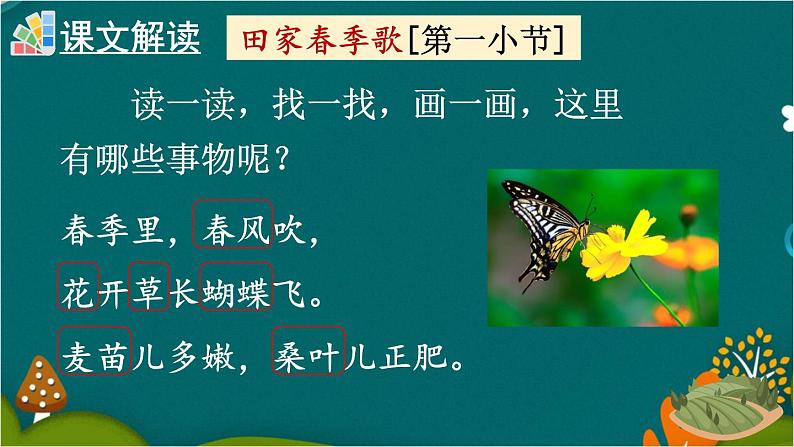 课文解读

田家春季歌[第一小节]

读一读，找一找，画一画，这里有哪些事物呢？

春季里，春风吹，
花开草长蝴蝶飞。
麦苗儿多嫩，桑叶儿正肥。